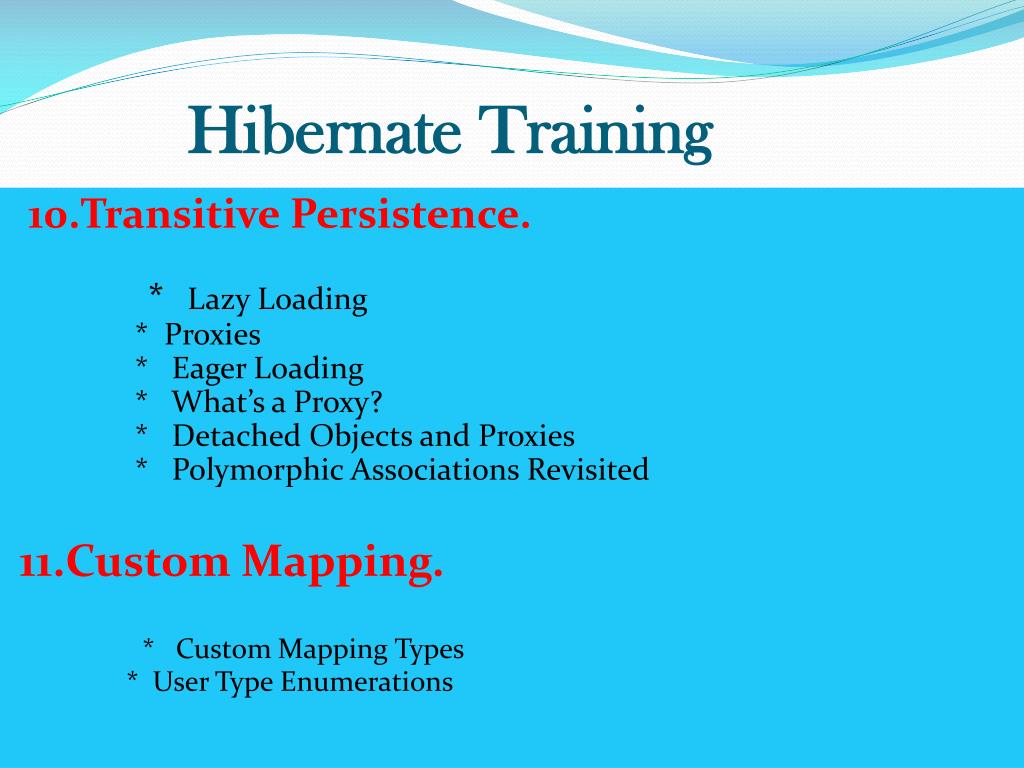 Hibernate Training

10.Transitive Persistence.

* Lazy Loading
* Proxies
* Eager Loading
* What’s a Proxy?
* Detached Objects and Proxies
* Polymorphic Associations Revisited

11.Custom Mapping.

* Custom Mapping Types
* User Type Enumerations